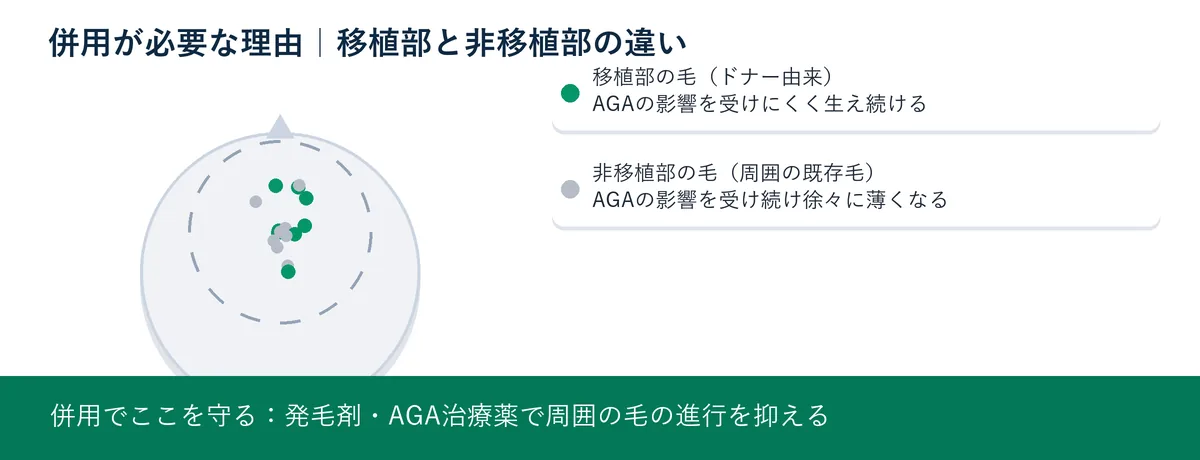 併用が必要な理由｜移植部と非移植部の違い

移植部の毛（ドナー由来）
AGAの影響を受けにくく生え続ける

非移植部の毛（周囲の既存毛）
AGAの影響を受け続け徐々に薄くなる

併用でここを守る：発毛剤・AGA治療薬で周囲の毛の進行を抑える